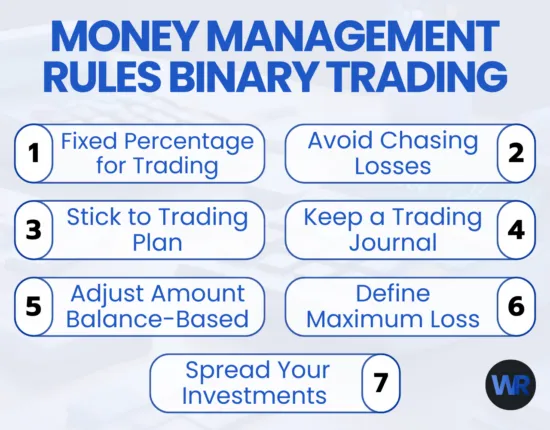 MONEY MANAGEMENT RULES BINARY TRADING

1 Fixed Percentage for Trading

Avoid Chasing Losses 2

3 Stick to Trading Plan

Keep a Trading Journal 4

5 Adjust Amount Balance-Based

Define Maximum Loss 6

Spread Your Investments 7

WR